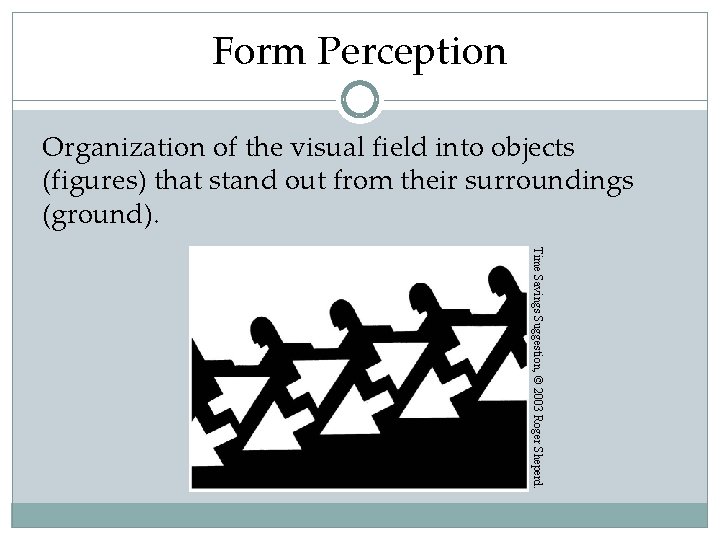 Form Perception

Organization of the visual field into objects (figures) that stand out from their surroundings (ground).

Time Savings Suggestion, © 2003 Roger Shepard.